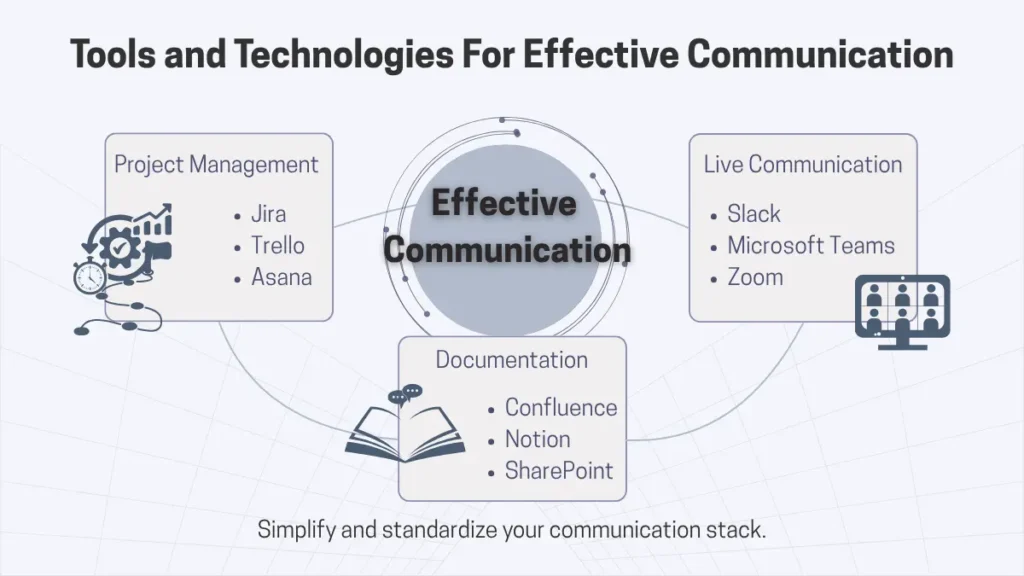 Tools and Technologies For Effective Communication

Project Management
• Jira
• Trello
• Asana

Effective Communication

Live Communication
• Slack
• Microsoft Teams
• Zoom

Documentation
• Confluence
• Notion
• SharePoint

Simplify and standardize your communication stack.